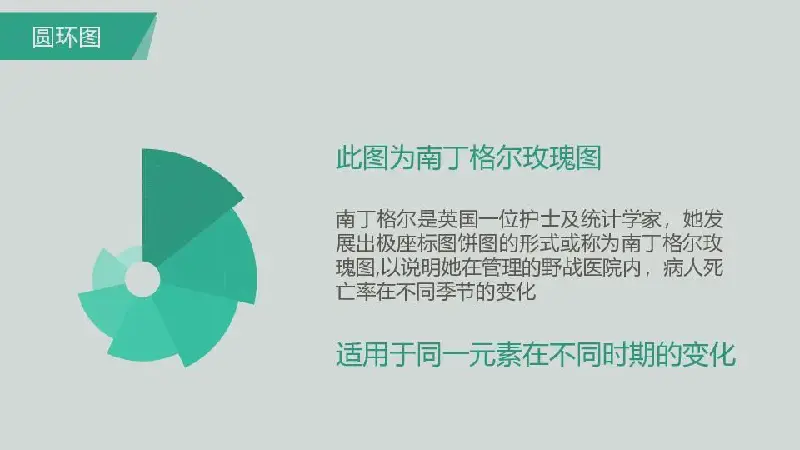 圆环图

此图为南丁格尔玫瑰图

南丁格尔是英国一位护士及统计学家，她发展出极座标图饼图的形式或称为南丁格尔玫瑰图,以说明她在管理的野战医院内，病人死亡率在不同季节的变化

适用于同一元素在不同时期的变化